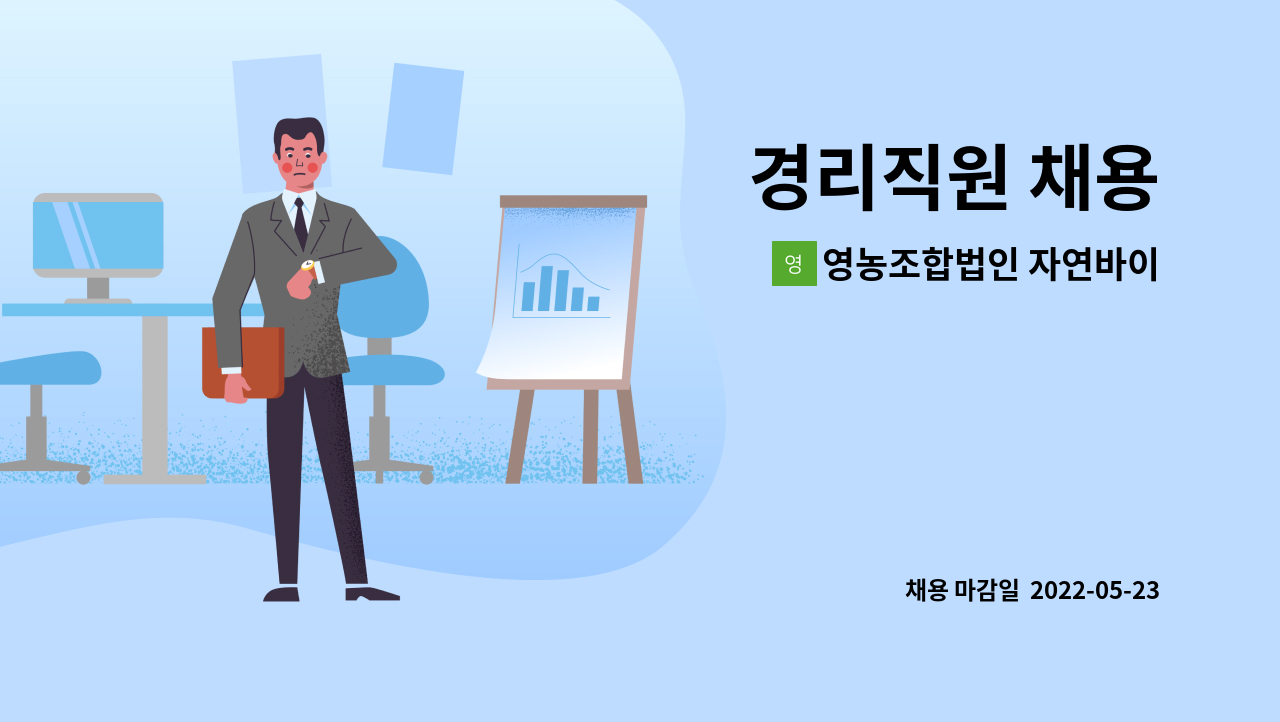 경리직원 채용

영 영농조합법인 자연바이

채용 마감일 2022-05-23